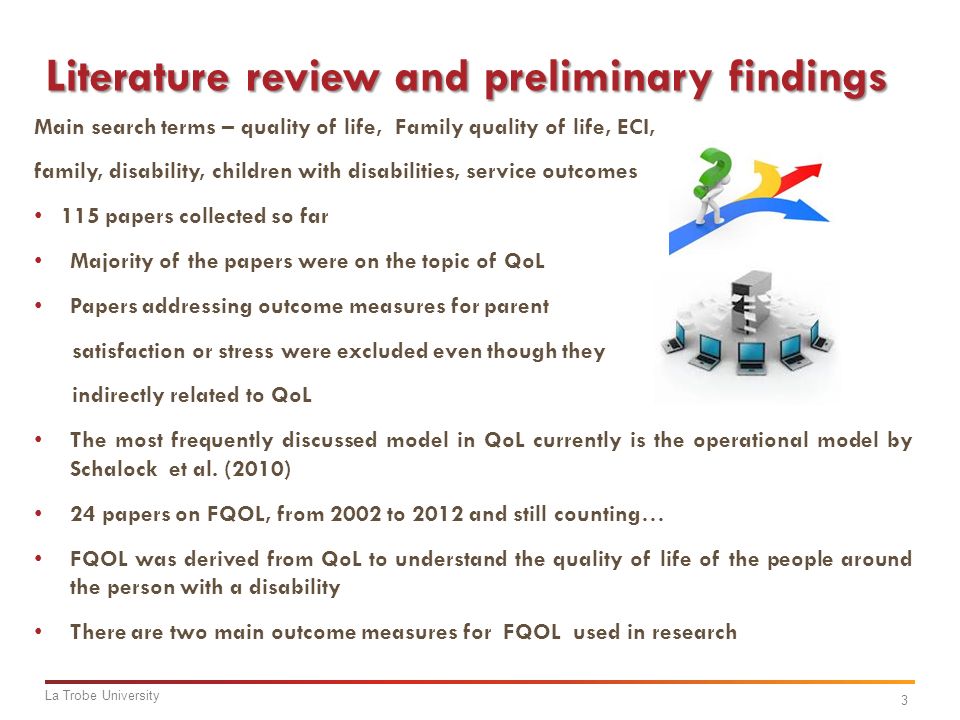 Literature review and preliminary findings

Main search terms – quality of life, Family quality of life, ECI, family, disability, children with disabilities, service outcomes

• 115 papers collected so far

• Majority of the papers were on the topic of QoL

• Papers addressing outcome measures for parent satisfaction or stress were excluded even though they indirectly related to QoL

• The most frequently discussed model in QoL currently is the operational model by Schalock et al. (2010)

• 24 papers on FQOL, from 2002 to 2012 and still counting…

• FQOL was derived from QoL to understand the quality of life of the people around the person with a disability

• There are two main outcome measures for FQOL used in research

La Trobe University

3